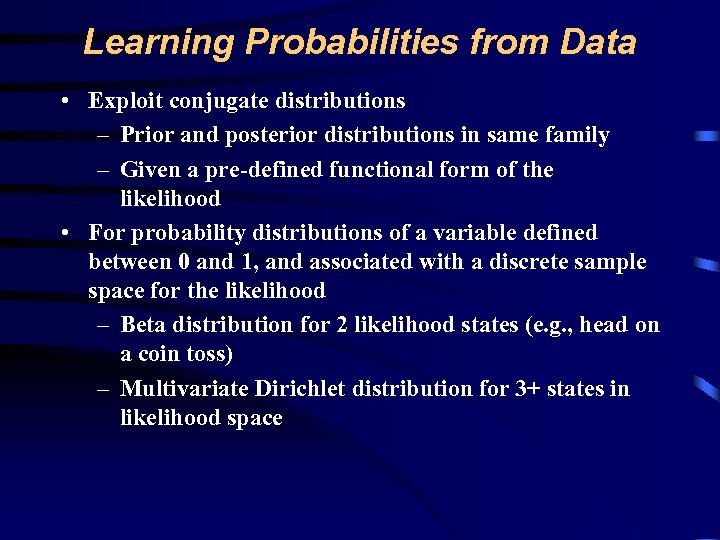 Learning Probabilities from Data

• Exploit conjugate distributions
– Prior and posterior distributions in same family
– Given a pre-defined functional form of the likelihood
• For probability distributions of a variable defined between 0 and 1, and associated with a discrete sample space for the likelihood
– Beta distribution for 2 likelihood states (e.g., head on a coin toss)
– Multivariate Dirichlet distribution for 3+ states in likelihood space